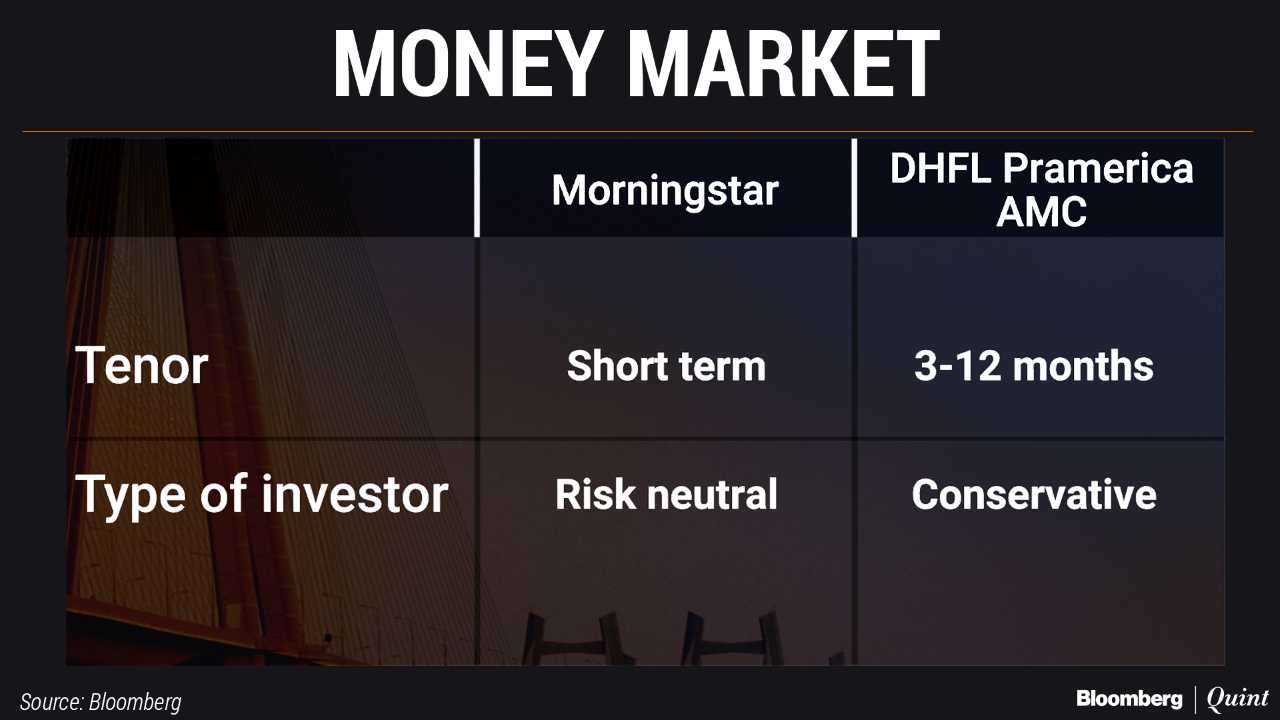 MONEY MARKET

| | Morningstar | DHFL Pramerica AMC |
|---|---|---|
| Tenor | Short term | 3-12 months |
| Type of investor | Risk neutral | Conservative |

Source: Bloomberg

Bloomberg | Quint